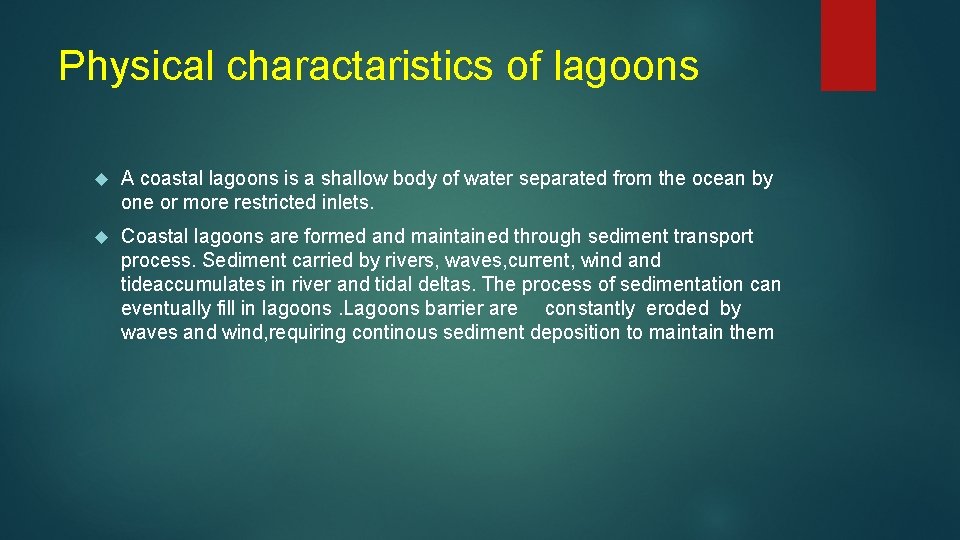 Physical charactaristics of lagoons

A coastal lagoons is a shallow body of water separated from the ocean by one or more restricted inlets.

Coastal lagoons are formed and maintained through sediment transport process. Sediment carried by rivers, waves,current, wind and tideaccumulates in river and tidal deltas. The process of sedimentation can eventually fill in lagoons .Lagoons barrier are constantly eroded by waves and wind,requiring continous sediment deposition to maintain them